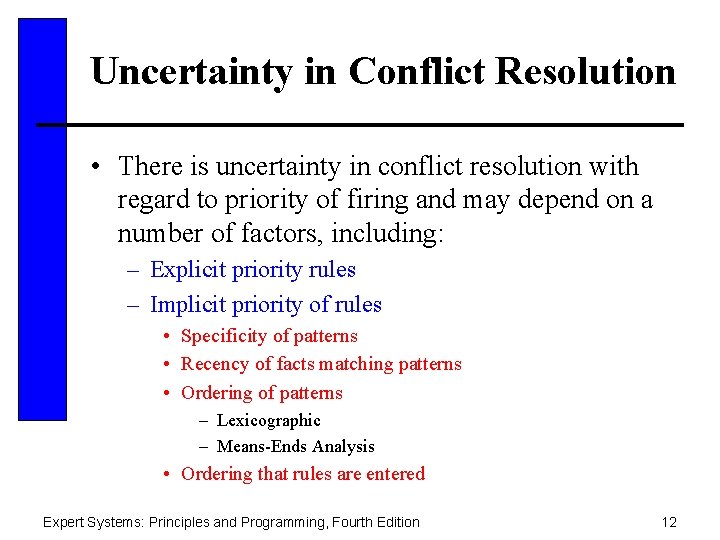 Uncertainty in Conflict Resolution

• There is uncertainty in conflict resolution with regard to priority of firing and may depend on a number of factors, including:

– Explicit priority rules

– Implicit priority of rules

• Specificity of patterns

• Recency of facts matching patterns

• Ordering of patterns

– Lexicographic

– Means-Ends Analysis

• Ordering that rules are entered

Expert Systems: Principles and Programming, Fourth Edition

12